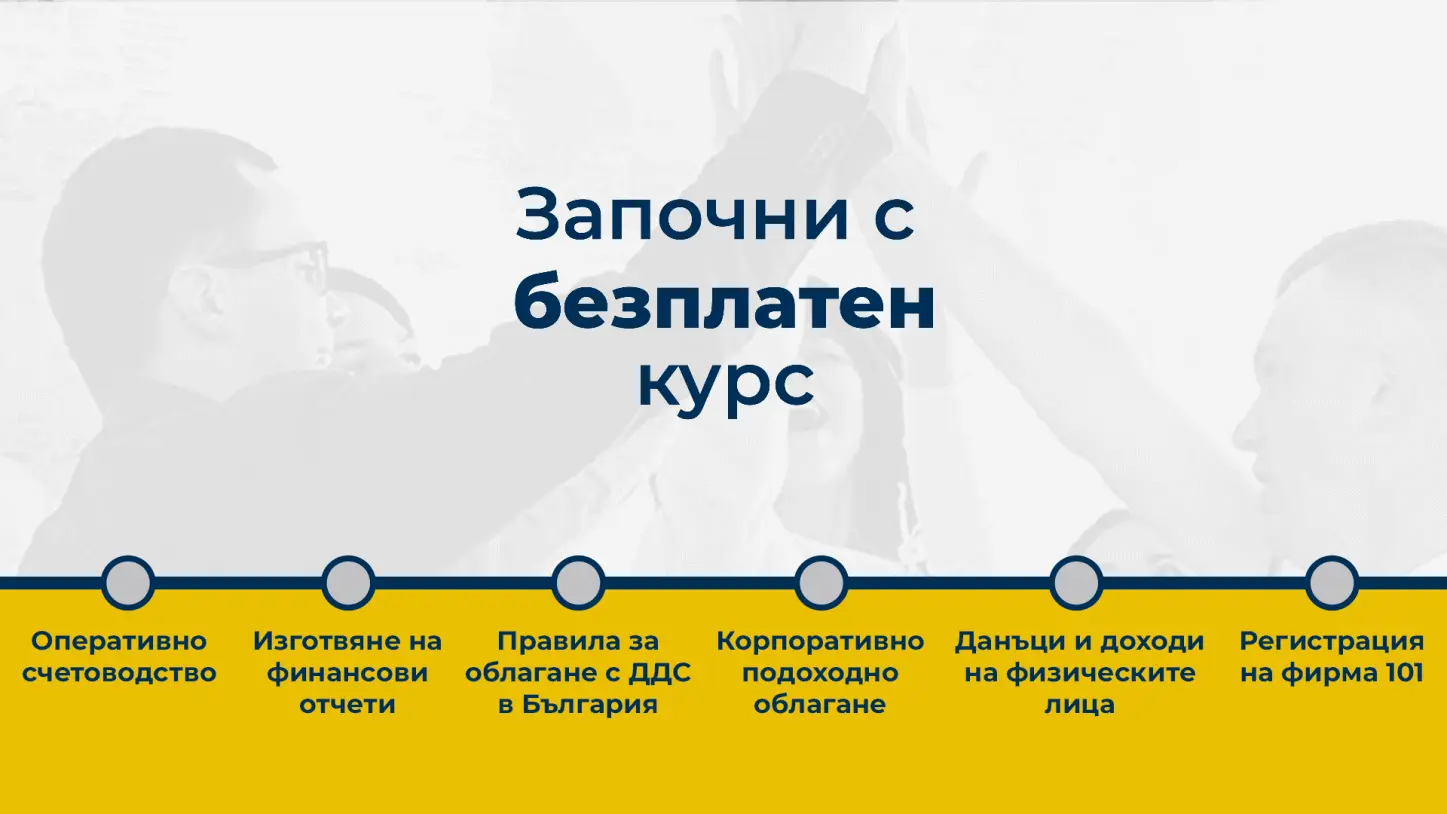 Започни с
безплатен
курс

Оперативно счетоводство

Изготвяне на финансови отчети

Правила за облагане с ДДС в България

Корпоративно подоходно облагане

Данъци и доходи на физическите лица

Регистрация на фирма 101